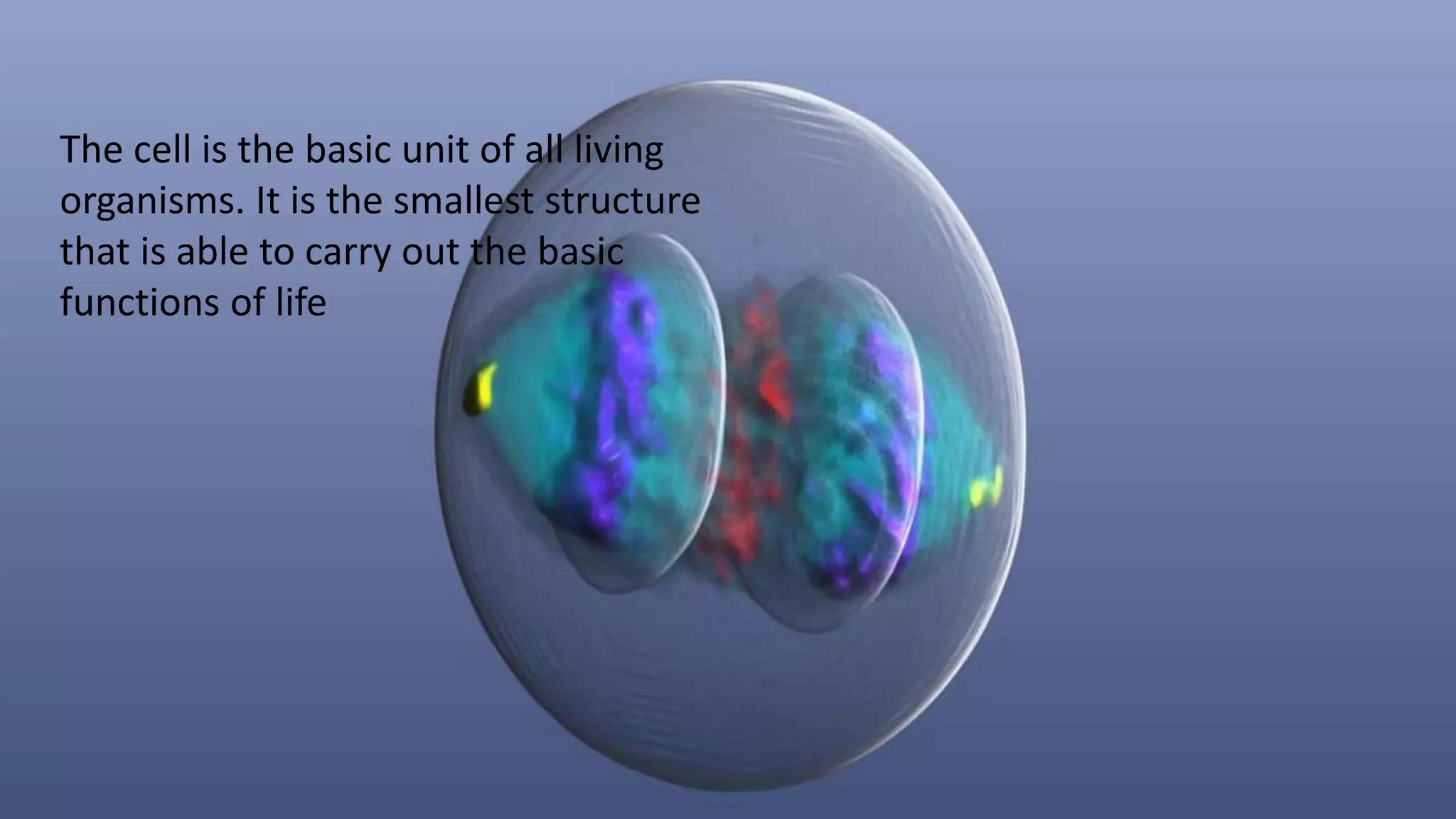 The cell is the basic unit of all living organisms. It is the smallest structure that is able to carry out the basic functions of life